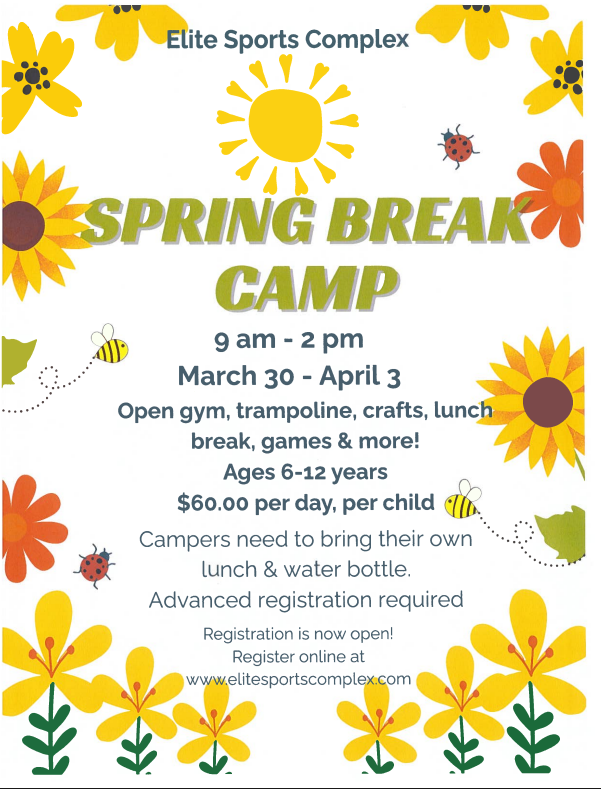 Elite Sports Complex

SPRING BREAK CAMP

9 am - 2 pm
March 30 - April 3
Open gym, trampoline, crafts, lunch break, games & more!
Ages 6-12 years
$60.00 per day, per child

Campers need to bring their own lunch & water bottle.
Advanced registration required

Registration is now open!
Register online at
www.elitesportscomplex.com